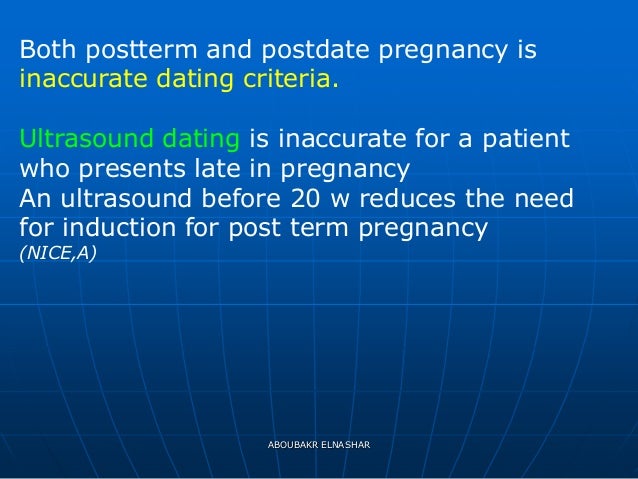 Both postterm and postdate pregnancy is inaccurate dating criteria.

Ultrasound dating is inaccurate for a patient who presents late in pregnancy
An ultrasound before 20 w reduces the need for induction for post term pregnancy
(NICE,A)

ABOUBAKR ELNASHAR